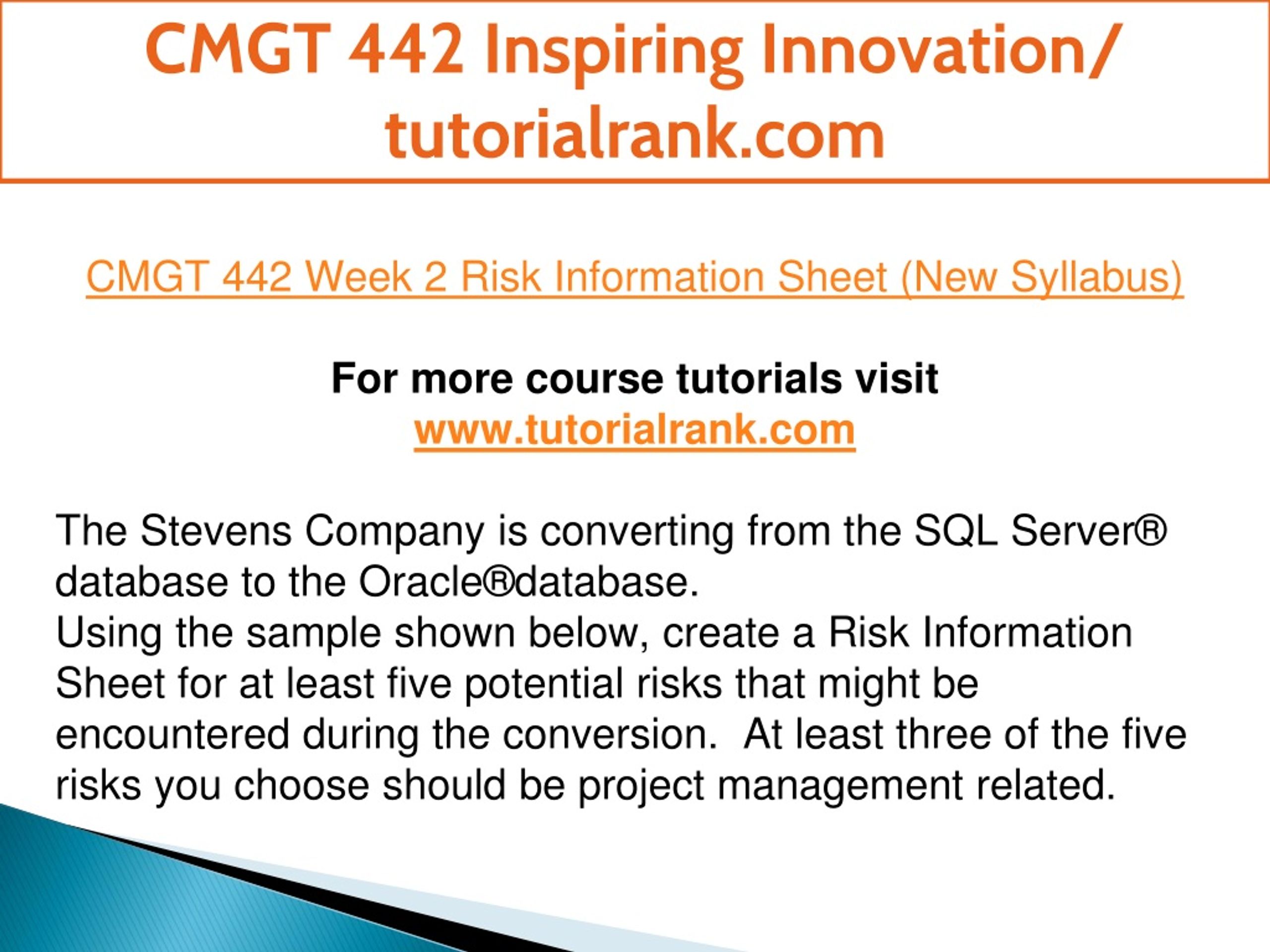 CMGT 442 Inspiring Innovation/ tutorialrank.com

CMGT 442 Week 2 Risk Information Sheet (New Syllabus)

For more course tutorials visit
www.tutorialrank.com

The Stevens Company is converting from the SQL Server® database to the Oracle®database.
Using the sample shown below, create a Risk Information Sheet for at least five potential risks that might be encountered during the conversion. At least three of the five risks you choose should be project management related.